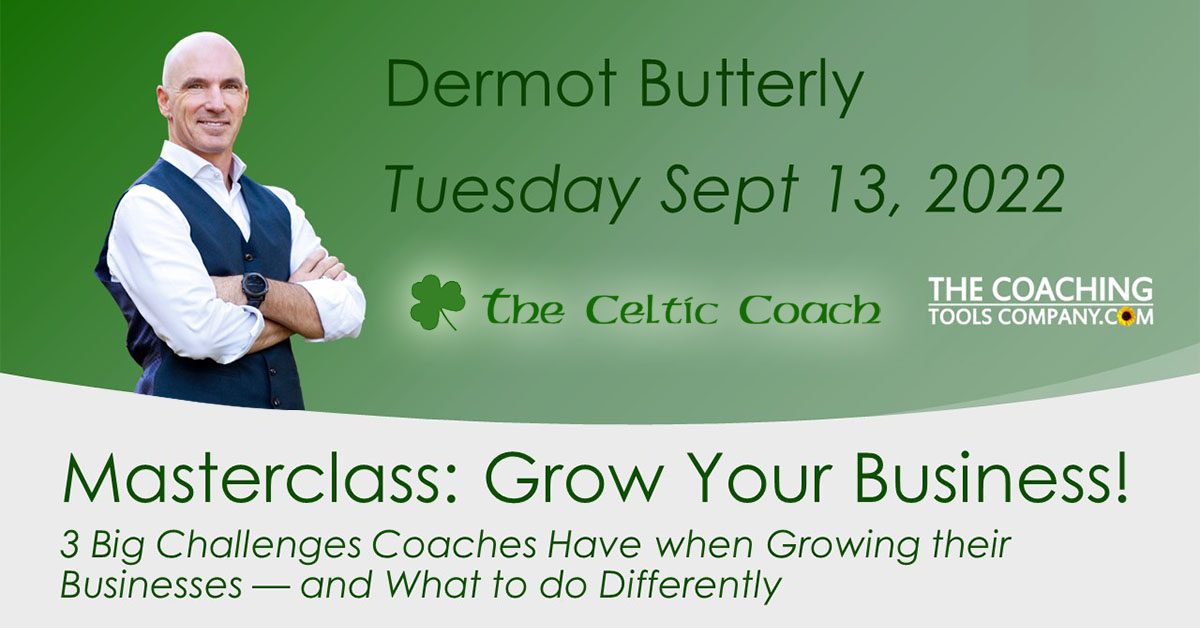 Dermot Butterly

Tuesday Sept 13, 2022

The Celtic Coach

THE COACHING TOOLS COMPANY.COM

Masterclass: Grow Your Business!

3 Big Challenges Coaches Have when Growing their Businesses — and What to do Differently